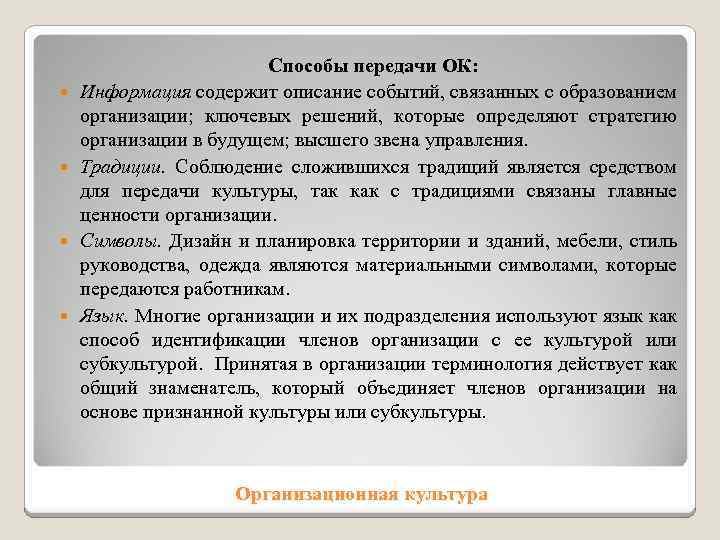 Способы передачи ОК:

Информация содержит описание событий, связанных с образованием организации; ключевых решений, которые определяют стратегию организации в будущем; высшего звена управления.

Традиции. Соблюдение сложившихся традиций является средством для передачи культуры, так как с традициями связаны главные ценности организации.

Символы. Дизайн и планировка территории и зданий, мебели, стиль руководства, одежда являются материальными символами, которые передаются работникам.

Язык. Многие организации и их подразделения используют язык как способ идентификации членов организации с ее культурой или субкультурой. Принятая в организации терминология действует как общий знаменатель, который объединяет членов организации на основе признанной культуры или субкультуры.

Организационная культура